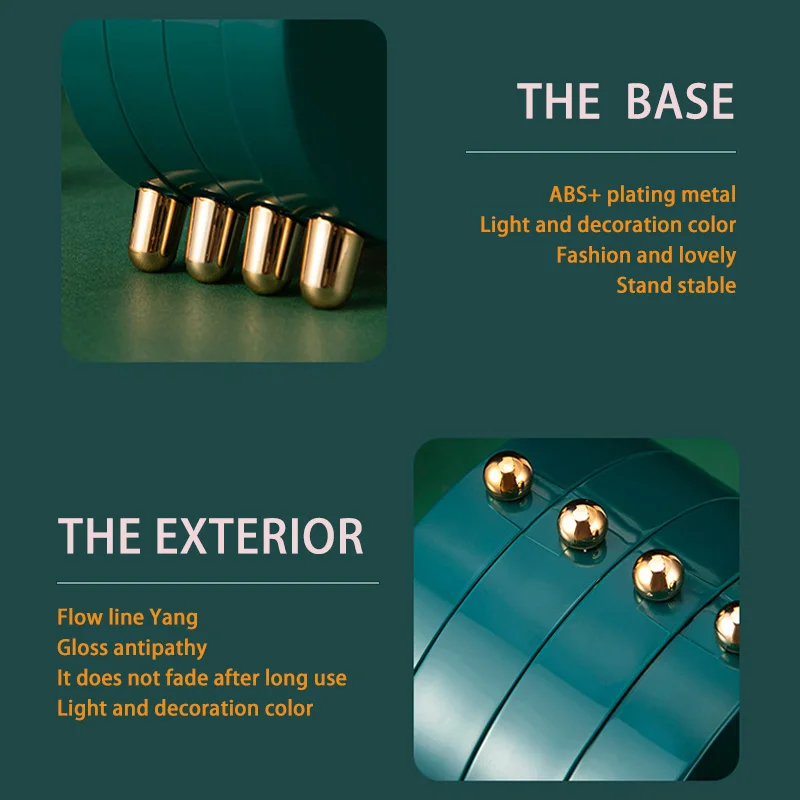 THE BASE

ABS+ plating metal
Light and decoration color
Fashion and lovely
Stand stable

THE EXTERIOR

Flow line Yang
Gloss antipathy
It does not fade after long use
Light and decoration color